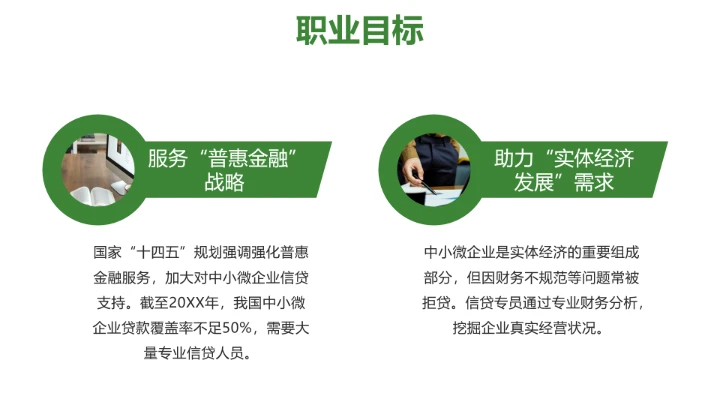 职业目标

服务“普惠金融”战略

国家“十四五”规划强调强化普惠金融服务，加大对中小微企业信贷支持。截至20XX年，我国中小微企业贷款覆盖率不足50%，需要大量专业信贷人员。

助力“实体经济发展”需求

中小微企业是实体经济的重要组成部分，但因财务不规范等问题常被拒贷。信贷专员通过专业财务分析，挖掘企业真实经营状况。